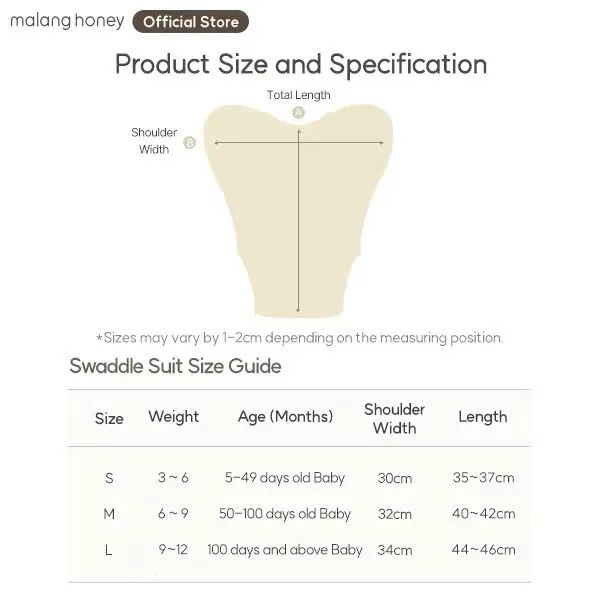 malang honey Official Store

Product Size and Specification

Total Length
A
Shoulder Width B

*Sizes may vary by 1-2cm depending on the measuring position.

Swaddle Suit Size Guide

| Size | Weight | Age (Months) | Shoulder Width | Length |
|---|---|---|---|---|
| S | 3 ~ 6 | 5-49 days old Baby | 30cm | 35~37cm |
| M | 6 ~ 9 | 50-100 days old Baby | 32cm | 40~42cm |
| L | 9~12 | 100 days and above Baby | 34cm | 44~46cm |